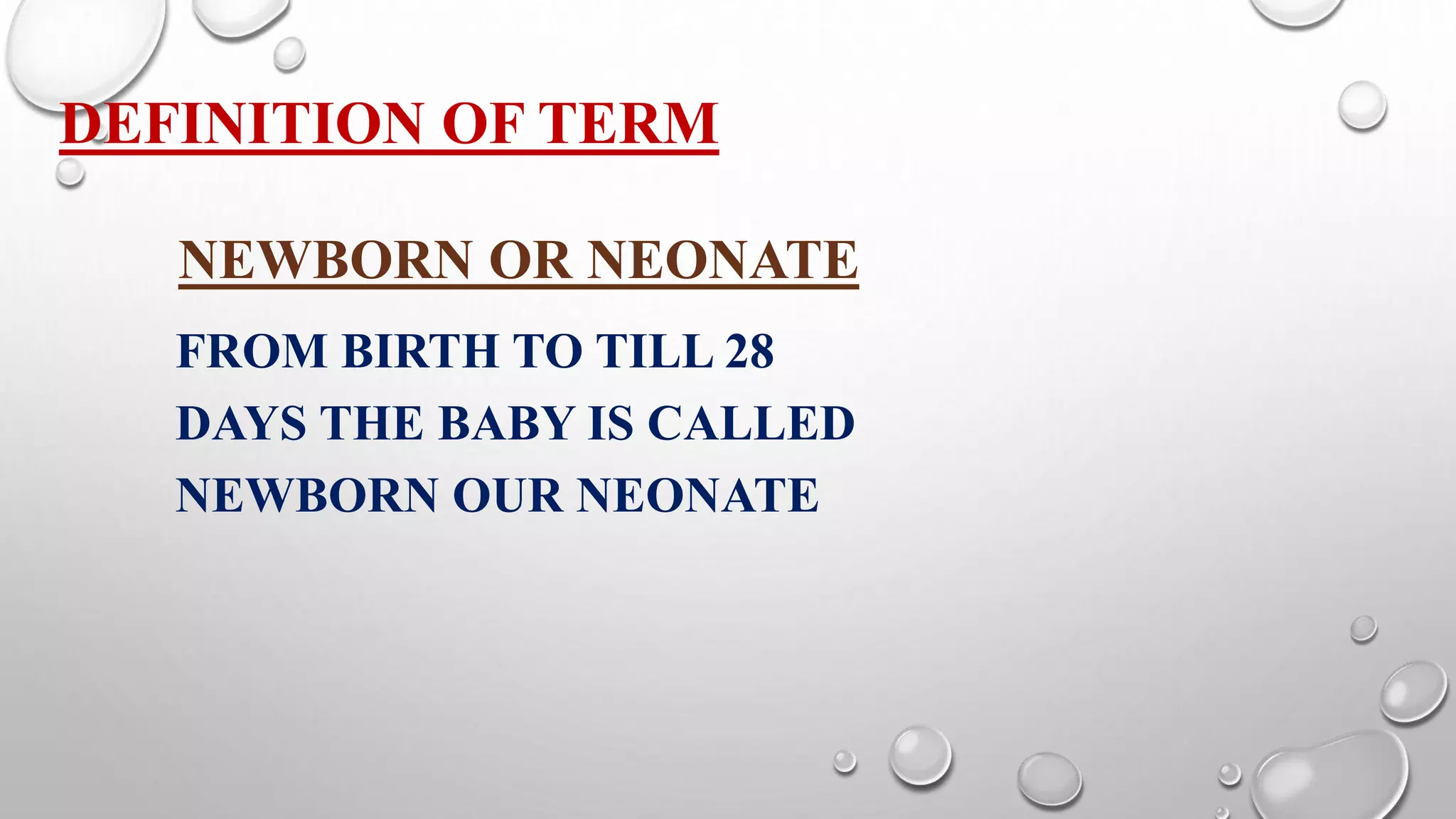 DEFINITION OF TERM

NEWBORN OR NEONATE

FROM BIRTH TO TILL 28 DAYS THE BABY IS CALLED NEWBORN OUR NEONATE